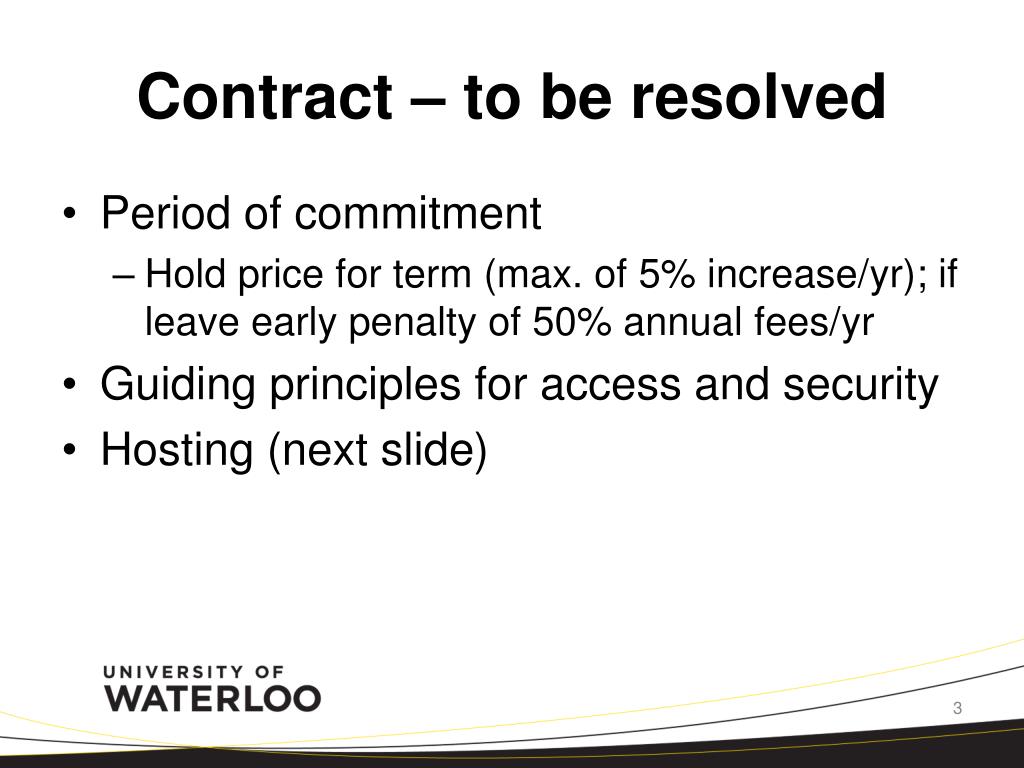 Contract – to be resolved

• Period of commitment
– Hold price for term (max. of 5% increase/yr); if leave early penalty of 50% annual fees/yr
• Guiding principles for access and security
• Hosting (next slide)

UNIVERSITY OF
WATERLOO

3